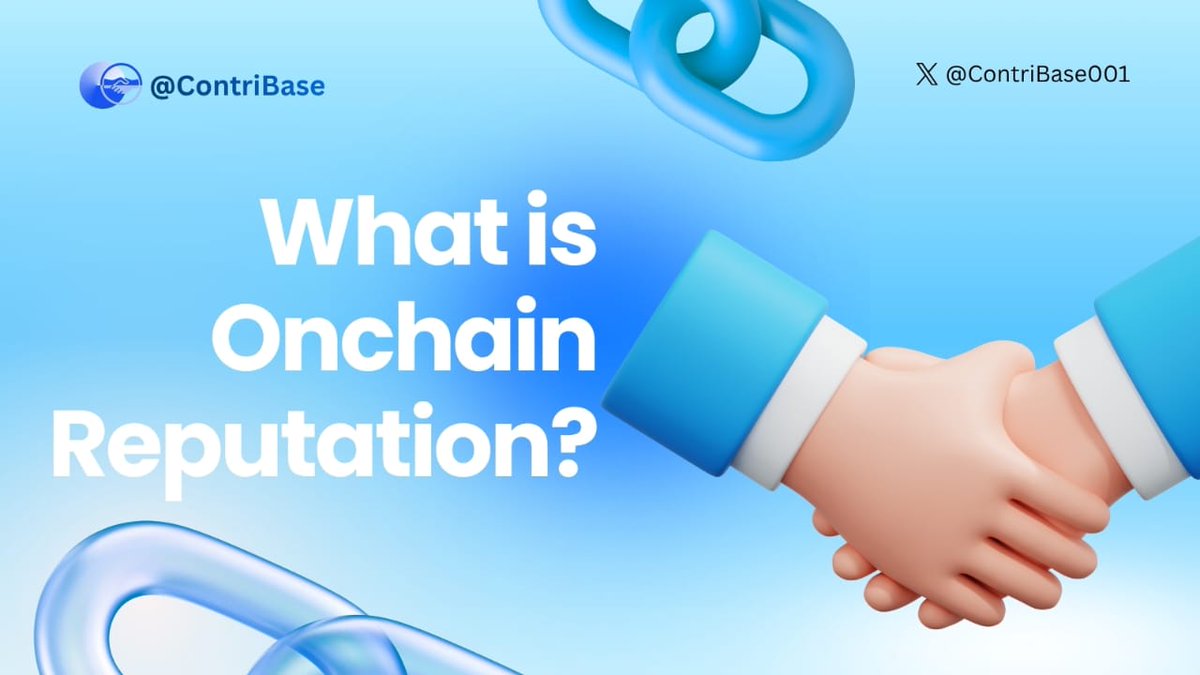 @ContriBase

𝕏 @ContriBase001

What is Onchain Reputation?